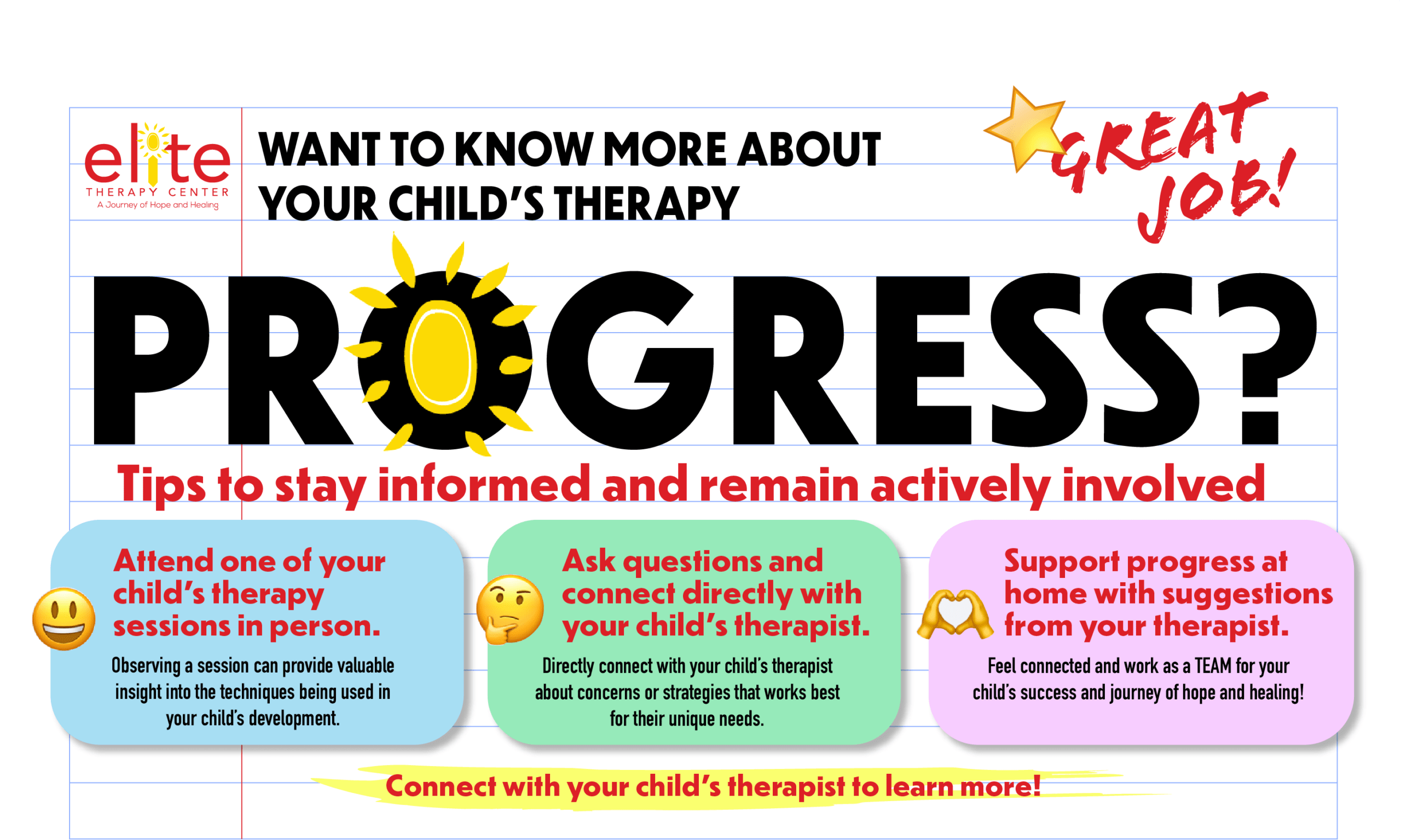 elite
THERAPY CENTER
A Journey of Hope and Healing

WANT TO KNOW MORE ABOUT YOUR CHILD'S THERAPY

GREAT JOB!

PROGRESS?

Tips to stay informed and remain actively involved

Attend one of your child's therapy sessions in person.

Observing a session can provide valuable insight into the techniques being used in your child's development.

Ask questions and connect directly with your child's therapist.

Directly connect with your child's therapist about concerns or strategies that works best for their unique needs.

Support progress at home with suggestions from your therapist.

Feel connected and work as a TEAM for your child's success and journey of hope and healing!

Connect with your child's therapist to learn more!